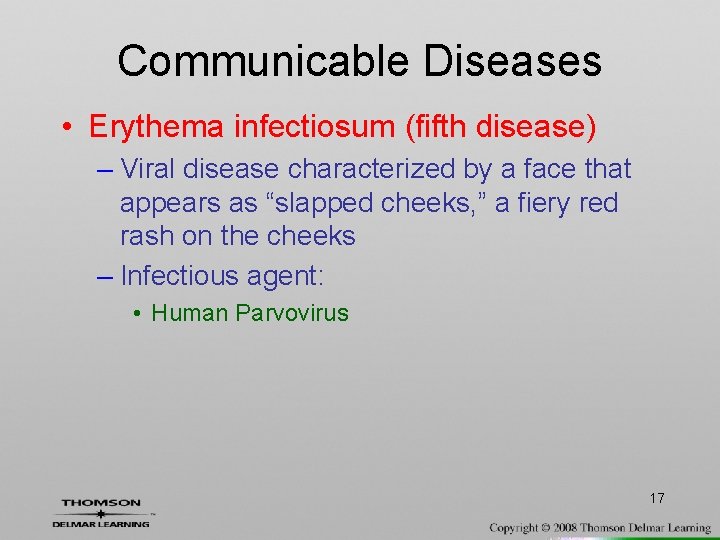 Communicable Diseases

• Erythema infectiosum (fifth disease)

– Viral disease characterized by a face that appears as “slapped cheeks,” a fiery red rash on the cheeks

– Infectious agent:

• Human Parvovirus

17

THOMSON DELMAR LEARNING

Copyright © 2008 Thomson Delmar Learning